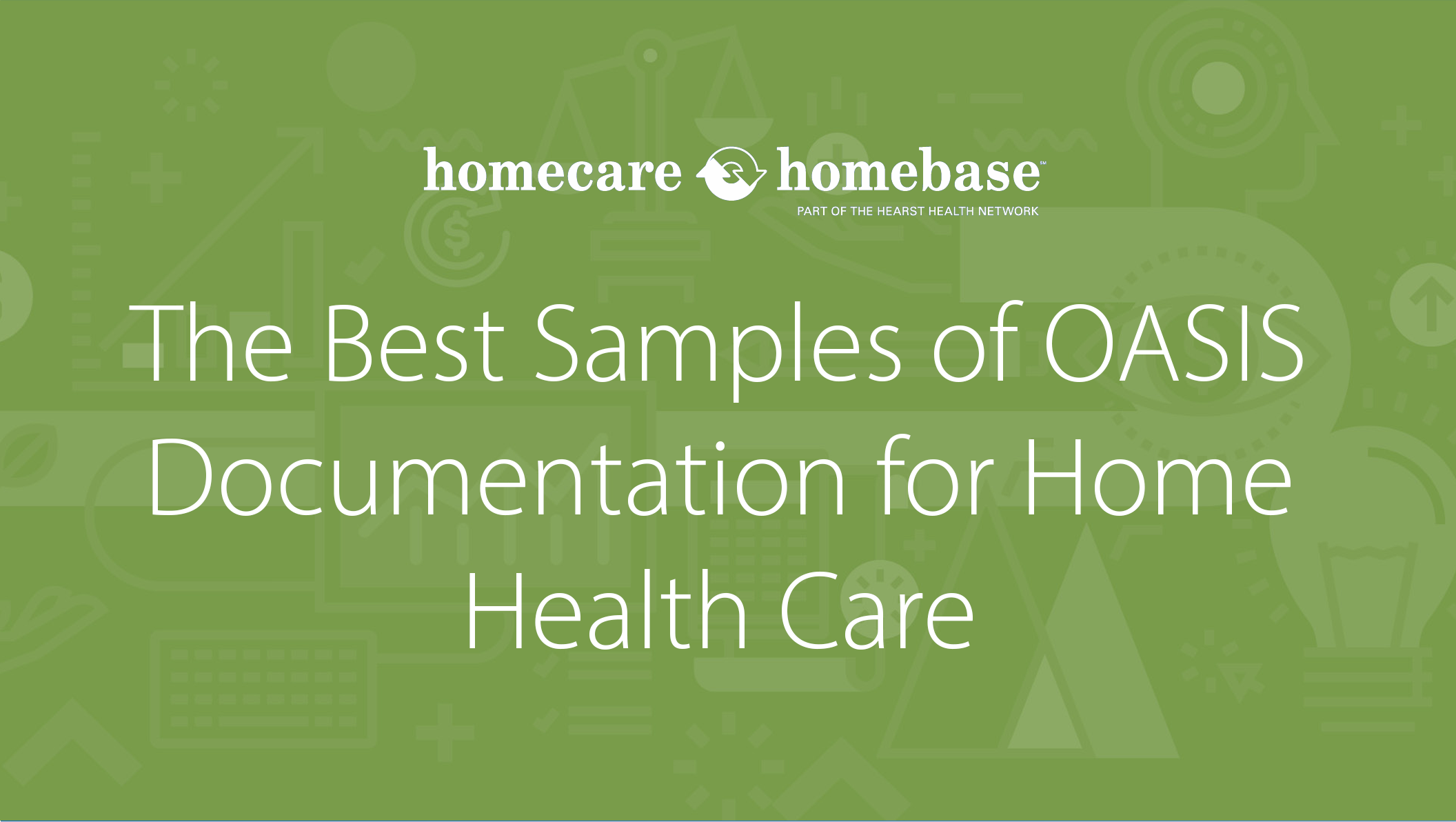 homecare homebase™
PART OF THE HEARST HEALTH NETWORK

The Best Samples of OASIS Documentation for Home Health Care